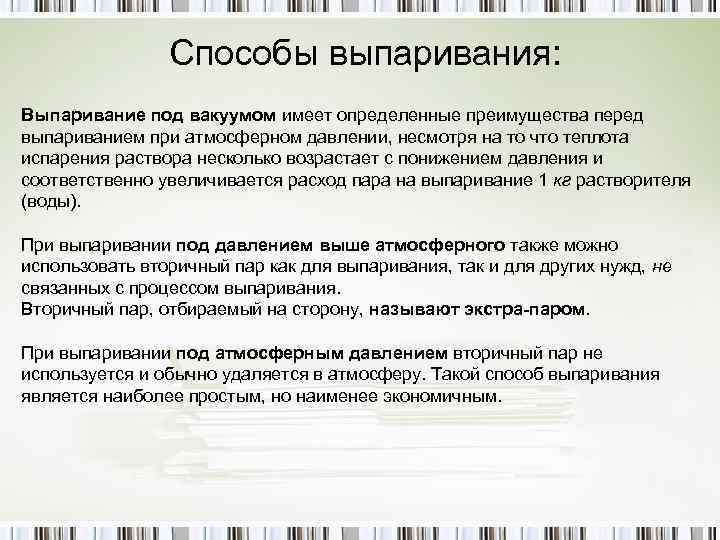 Способы выпаривания:

Выпаривание под вакуумом имеет определенные преимущества перед выпариванием при атмосферном давлении, несмотря на то что теплота испарения раствора несколько возрастает с понижением давления и соответственно увеличивается расход пара на выпаривание 1 кг растворителя (воды).

При выпаривании под давлением выше атмосферного также можно использовать вторичный пар как для выпаривания, так и для других нужд, не связанных с процессом выпаривания.
Вторичный пар, отбираемый на сторону, называют экстра-паром.

При выпаривании под атмосферным давлением вторичный пар не используется и обычно удаляется в атмосферу. Такой способ выпаривания является наиболее простым, но наименее экономичным.